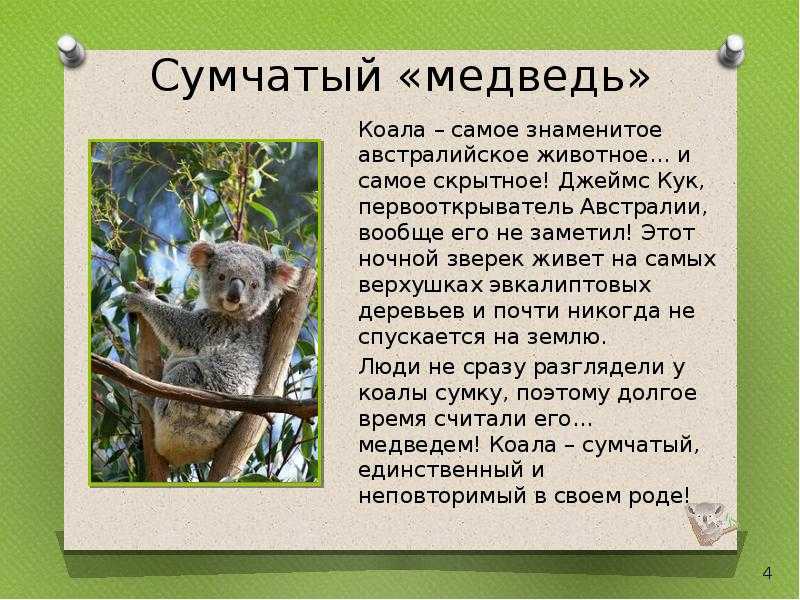 Сумчатый «медведь»

Коала – самое знаменитое австралийское животное… и самое скрытное! Джеймс Кук, первооткрыватель Австралии, вообще его не заметил! Этот ночной зверек живет на самых верхушках эвкалиптовых деревьев и почти никогда не спускается на землю.

Люди не сразу разглядели у коалы сумку, поэтому долгое время считали его… медведем! Коала – сумчатый, единственный и неповторимый в своем роде!

4